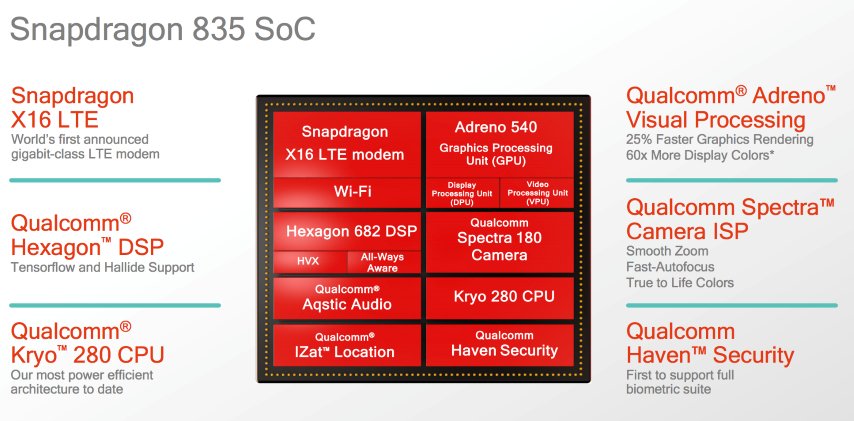 Snapdragon 835 SoC

Snapdragon X16 LTE
World's first announced gigabit-class LTE modem

Qualcomm® Hexagon™ DSP
Tensorflow and Hallide Support

Qualcomm® Kryo™ 280 CPU
Our most power efficient architecture to date

Snapdragon X16 LTE modem

Wi-Fi

Hexagon 682 DSP

HVX

All-Ways Aware

Qualcomm® Aqstic Audio

Qualcomm® IZat™ Location

Adreno 540
Graphics Processing Unit (GPU)

Display Processing Unit (DPU)

Video Processing Unit (VPU)

Qualcomm Spectra 180 Camera

Kryo 280 CPU

Qualcomm Haven Security

Qualcomm® Adreno™ Visual Processing
25% Faster Graphics Rendering
60x More Display Colors*

Qualcomm Spectra™ Camera ISP
Smooth Zoom
Fast-Autofocus
True to Life Colors

Qualcomm Haven™ Security
First to support full biometric suite